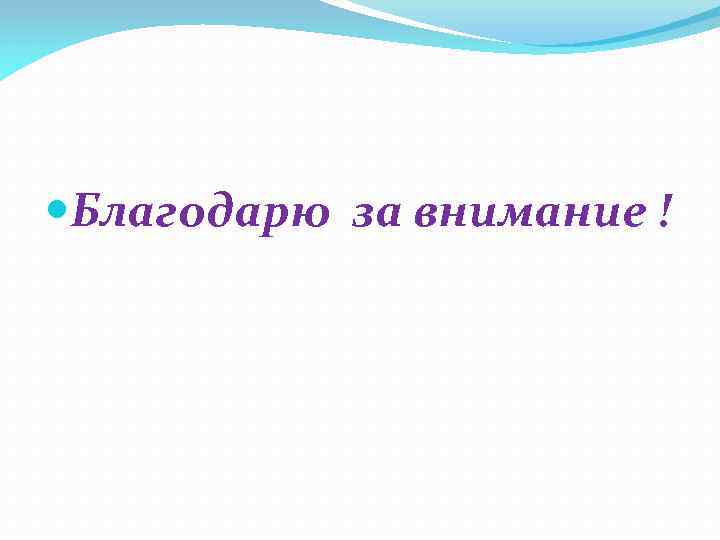 Благодарю  за внимание !